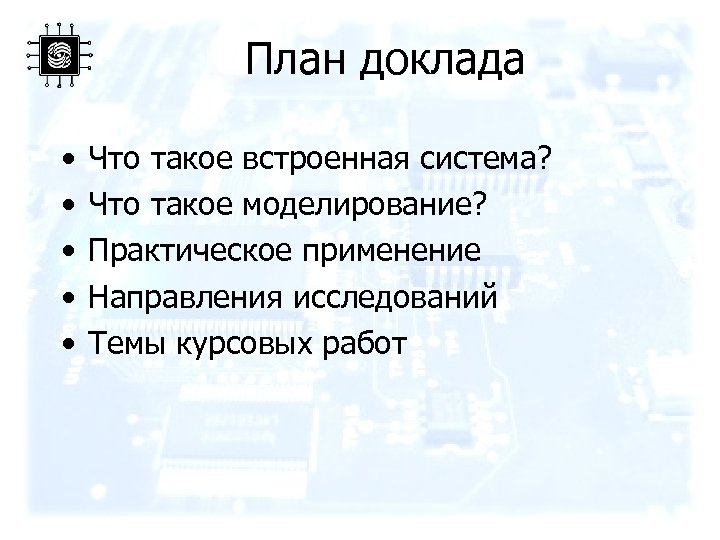 План доклада

• Что такое встроенная система?
• Что такое моделирование?
• Практическое применение
• Направления исследований
• Темы курсовых работ